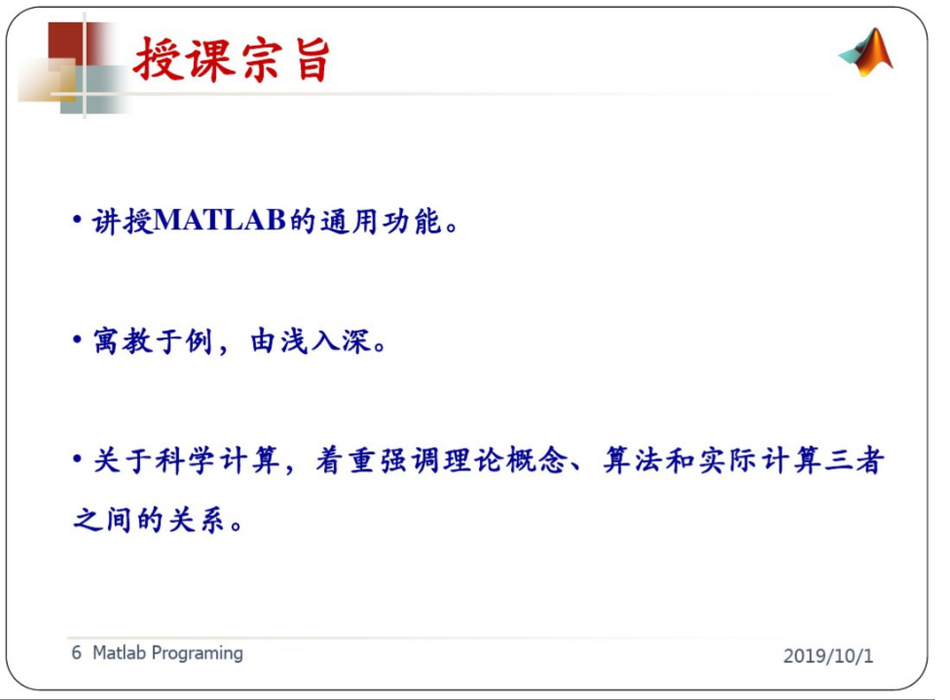 授课宗旨

• 讲授MATLAB的通用功能。

• 寓教于例，由浅入深。

• 关于科学计算，着重强调理论概念、算法和实际计算三者之间的关系。

6 Matlab Programing

2019/10/1